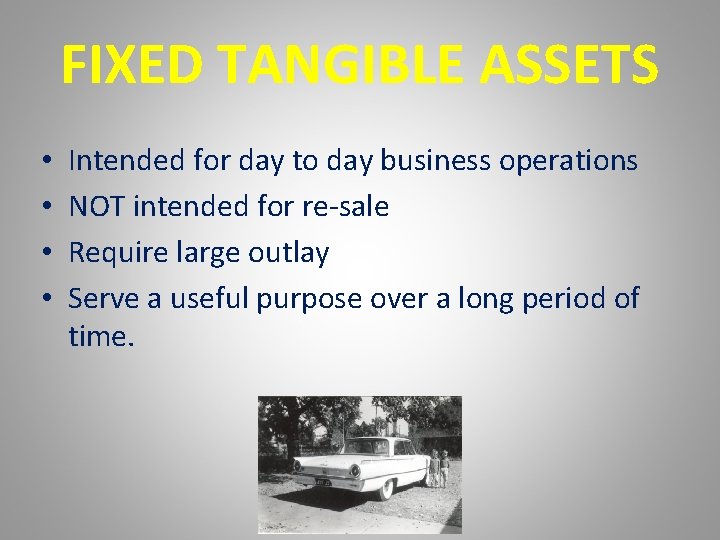 FIXED TANGIBLE ASSETS

• Intended for day to day business operations
• NOT intended for re-sale
• Require large outlay
• Serve a useful purpose over a long period of time.